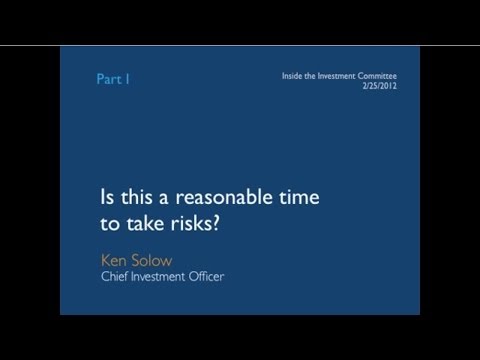 Part I

Inside the Investment Committee
2/25/2012

Is this a reasonable time to take risks?

Ken Solow
Chief Investment Officer